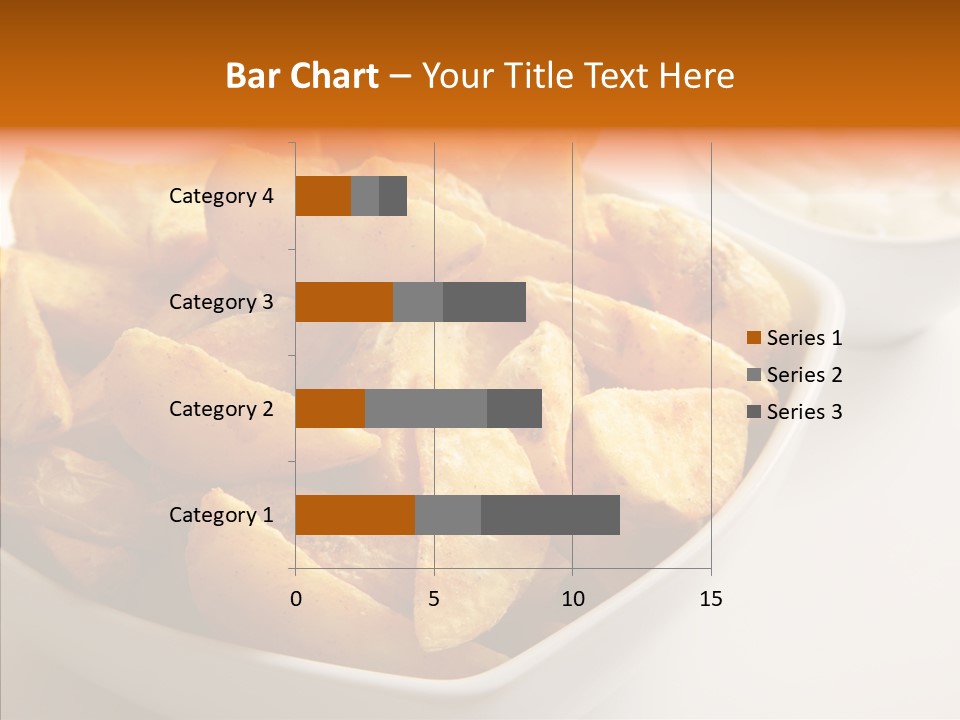 Bar Chart – Your Title Text Here

Category 4
Category 3
Category 2
Category 1

0
5
10
15

Series 1
Series 2
Series 3